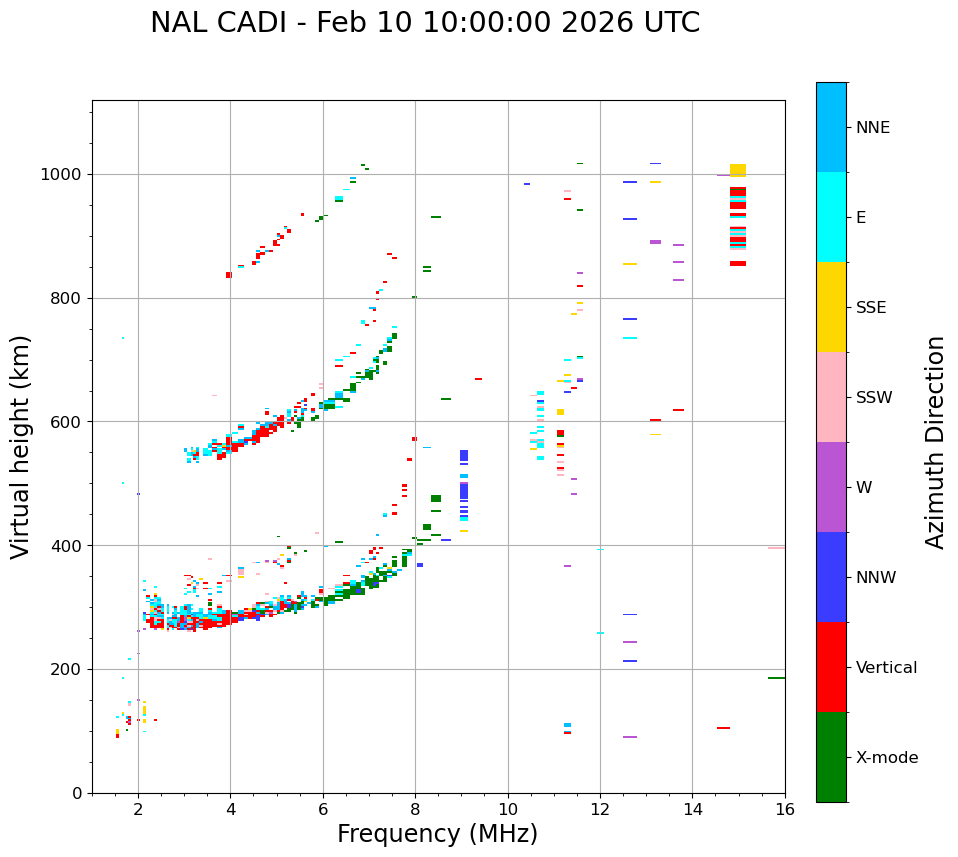 NAL CADI - Feb 10 10:00:00 2026 UTC

Virtual height (km)

1000
800
600
400
200
0

2
4
6
8
10
12
14
16

Frequency (MHz)

NNE
E
SSE
SSW
W
NNW
Vertical
X-mode

Azimuth Direction